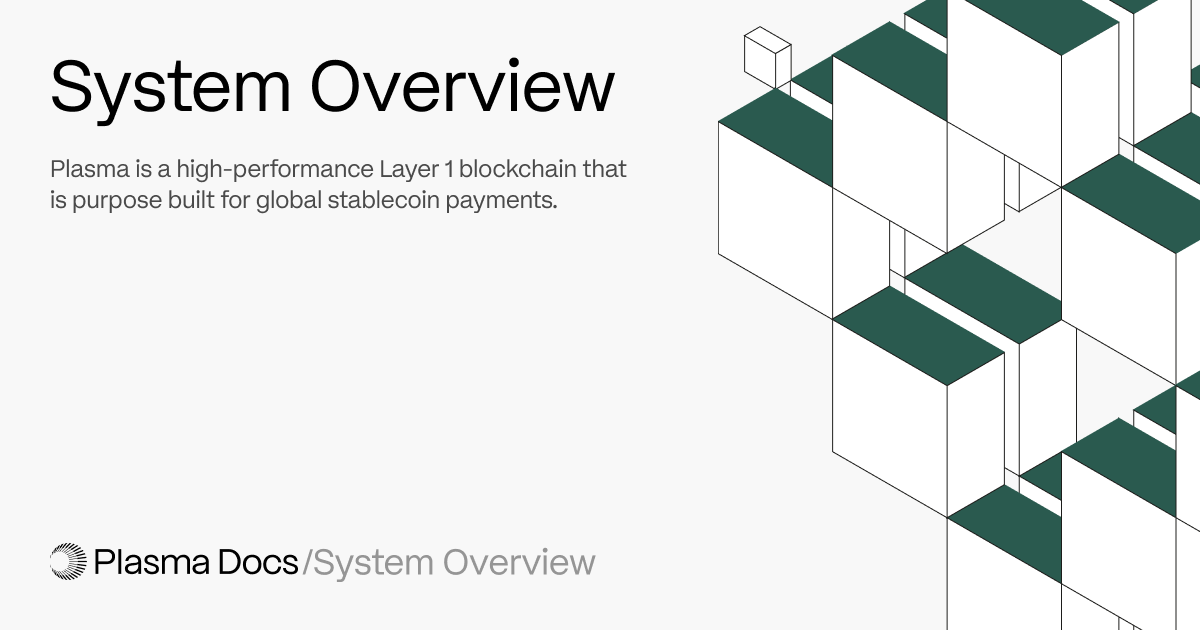 System Overview

Plasma is a high-performance Layer 1 blockchain that is purpose built for global stablecoin payments.

Plasma Docs /System Overview